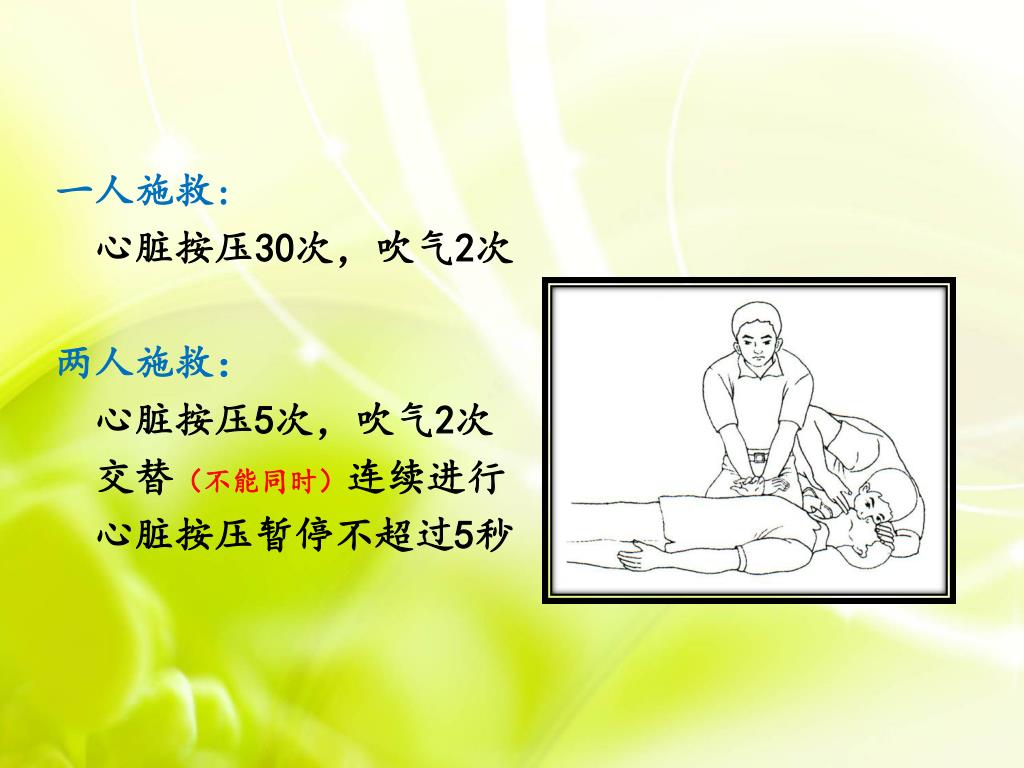 一人施救：

心脏按压30次，吹气2次

两人施救：

心脏按压5次，吹气2次

交替（不能同时）连续进行

心脏按压暂停不超过5秒